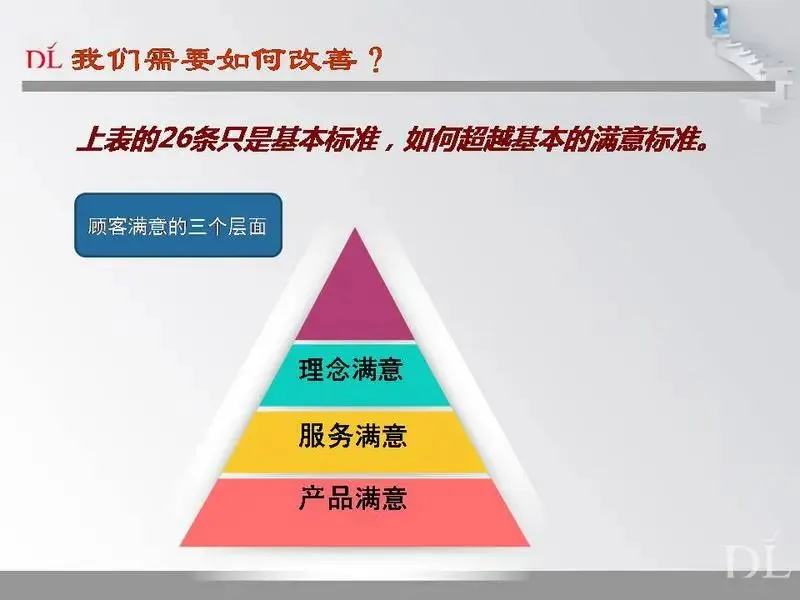 DL 我们需要如何改善？

上表的26条只是基本标准，如何超越基本的满意标准。

顾客满意的三个层面

理念满意

服务满意

产品满意

DL